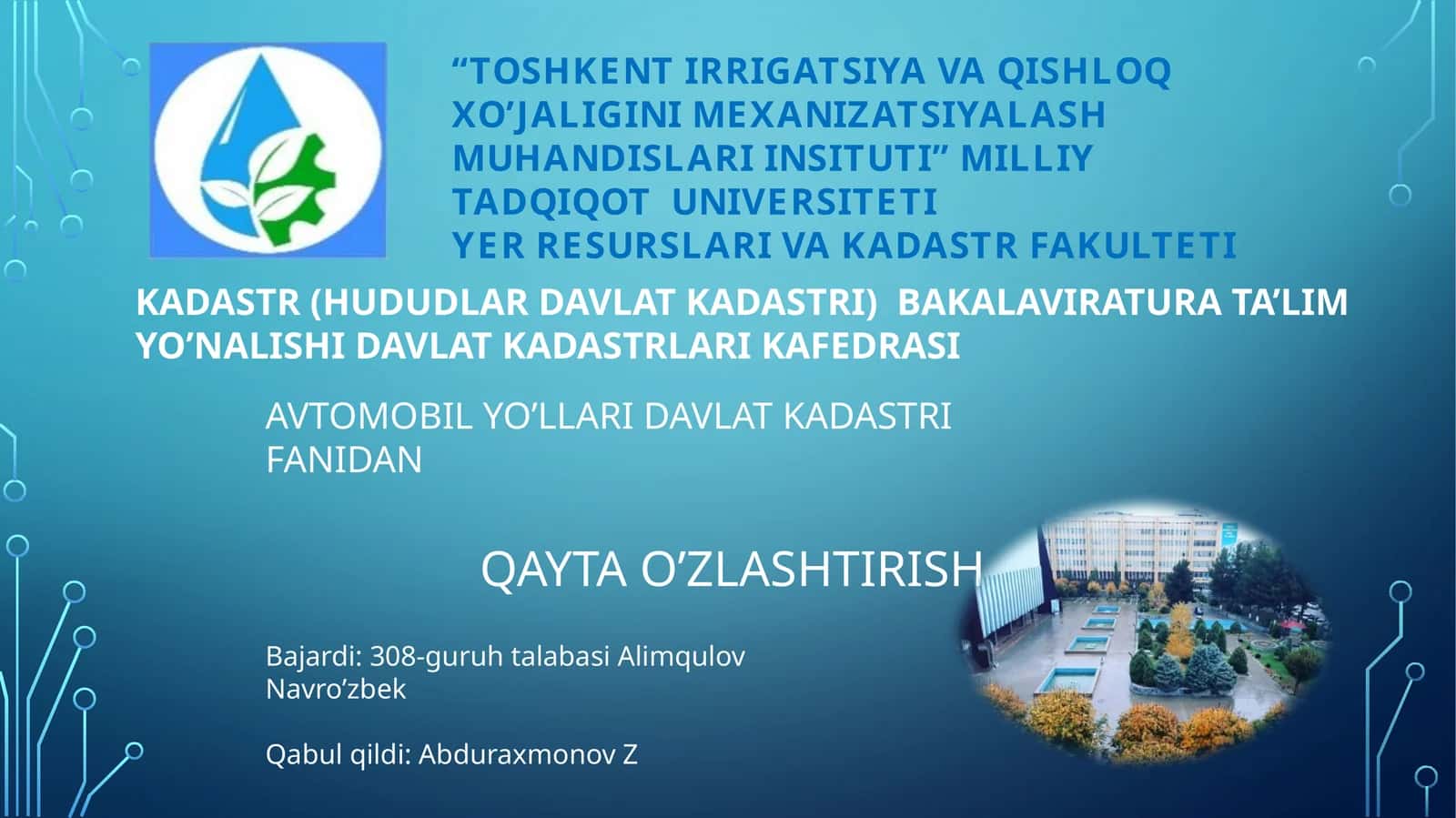 “TOSHKENT IRRIGATSIYA VA QISHLOQ XO’JALIGINI MEXANIZATSIYALASH MUHANDISLARI INSITUTI” MILLIY TADQIQOT UNIVERSITETI
YER RESURSLARI VA KADASTR FAKULTETI

KADASTR (HUDUDLAR DAVLAT KADASTRI) BAKALAVIRATURA TA’LIM YO’NALISHI DAVLAT KADASTRLARI KAFEDRASI

AVTOMOBIL YO’LLARI DAVLAT KADASTRI FANIDAN

QAYTA O’ZLASHTIRISH

Bajardi: 308-guruh talabasi Alimqulov Navro’zbek

Qabul qildi: Abduraxmonov Z